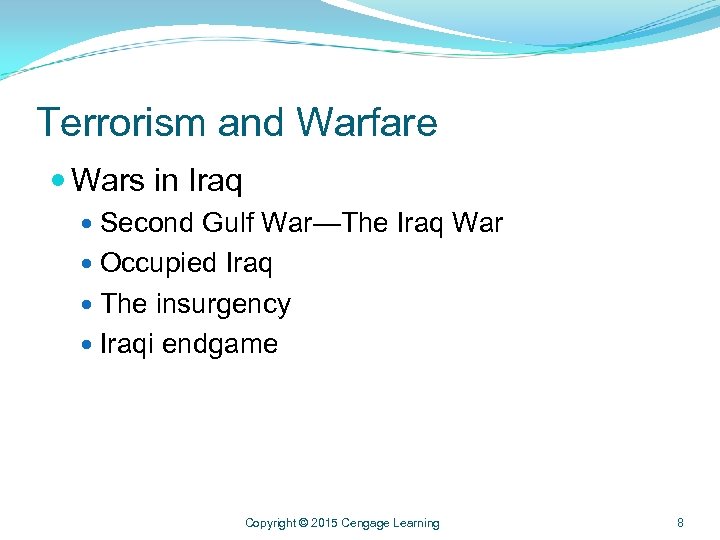 Terrorism and Warfare

- Wars in Iraq
  - Second Gulf War—The Iraq War
  - Occupied Iraq
  - The insurgency
  - Iraqi endgame

Copyright © 2015 Cengage Learning

8